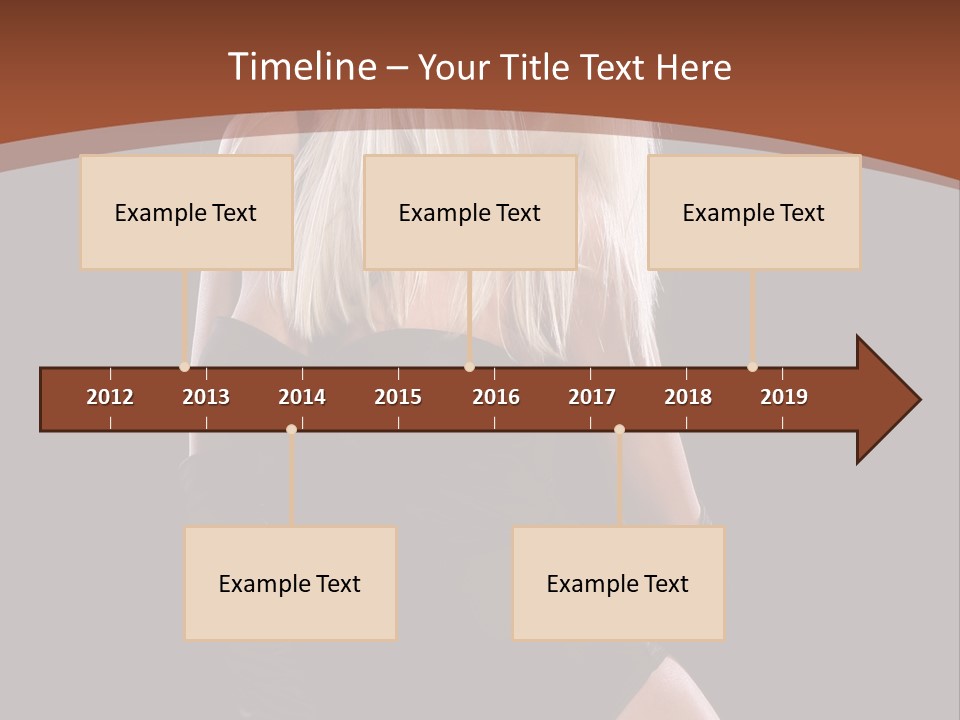 Timeline – Your Title Text Here

Example Text

Example Text

Example Text

2012 2013 2014 2015 2016 2017 2018 2019

Example Text

Example Text